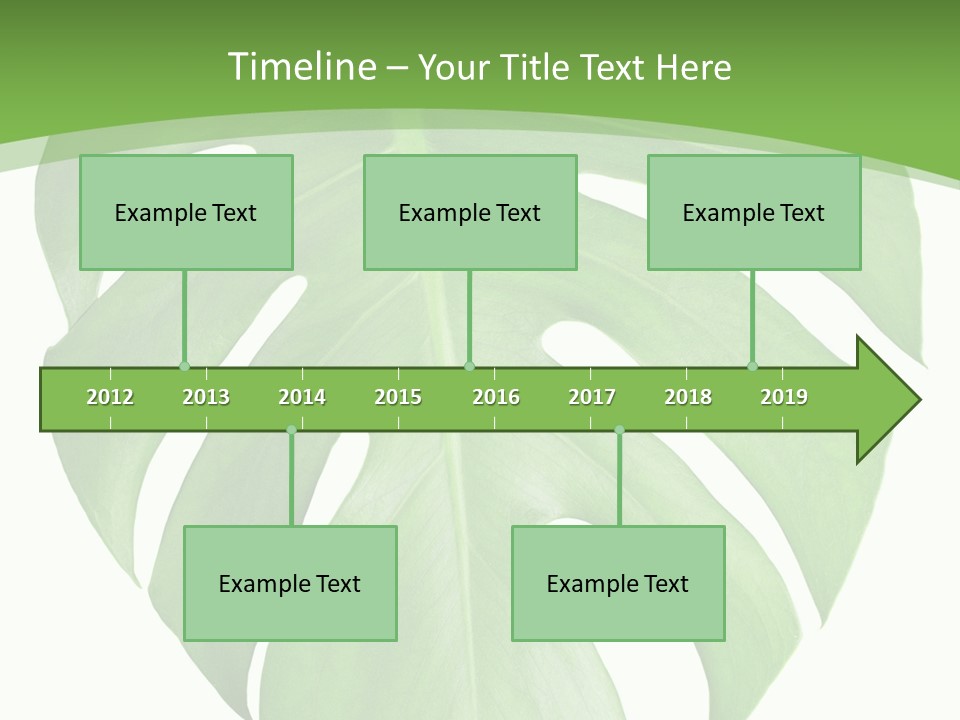 Timeline – Your Title Text Here

Example Text

Example Text

Example Text

2012 2013 2014 2015 2016 2017 2018 2019

Example Text

Example Text